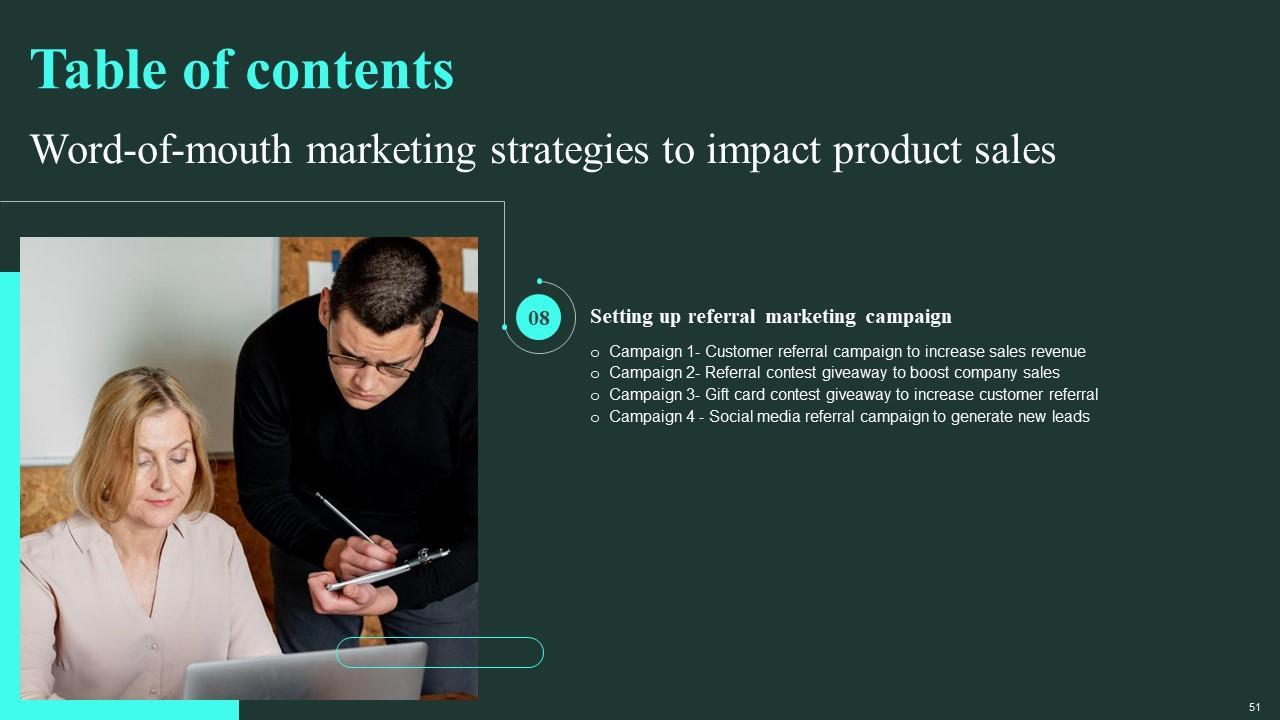 Table of contents

Word-of-mouth marketing strategies to impact product sales

08

Setting up referral marketing campaign

o Campaign 1- Customer referral campaign to increase sales revenue
o Campaign 2- Referral contest giveaway to boost company sales
o Campaign 3- Gift card contest giveaway to increase customer referral
o Campaign 4 - Social media referral campaign to generate new leads

51